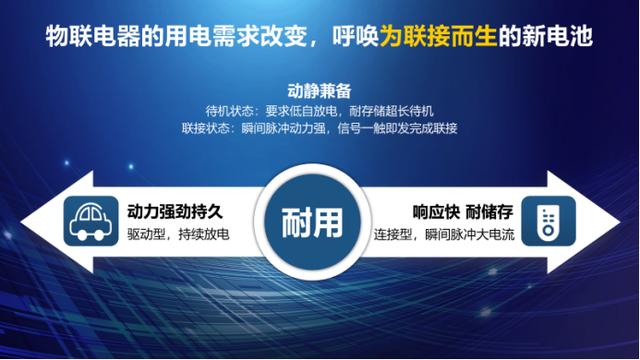 物联电器的用电需求改变，呼唤为联接而生的新电池

动静兼备

待机状态：要求低自放电，耐存储超长待机

联接状态：瞬间脉冲动力强，信号一触即发完成联接

动力强劲持久

驱动型，持续放电

耐用

响应快 耐储存

连接型，瞬间脉冲大电流